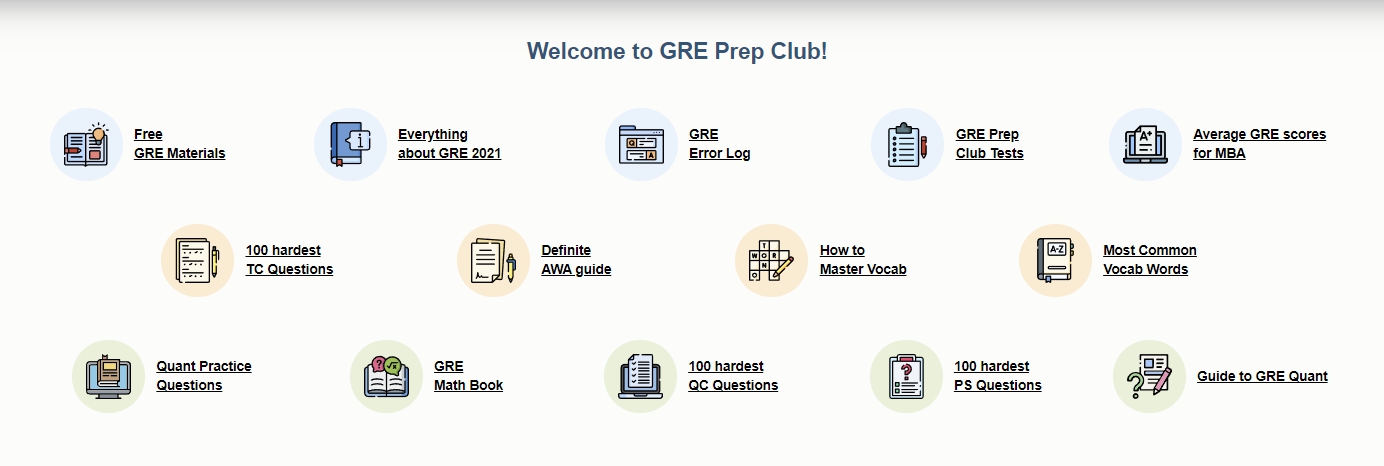 Welcome to GRE Prep Club!

Free GRE Materials

Everything about GRE 2021

GRE Error Log

GRE Prep Club Tests

Average GRE scores for MBA

100 hardest TC Questions

Definite AWA guide

How to Master Vocab

Most Common Vocab Words

Quant Practice Questions

GRE Math Book

100 hardest QC Questions

100 hardest PS Questions

Guide to GRE Quant